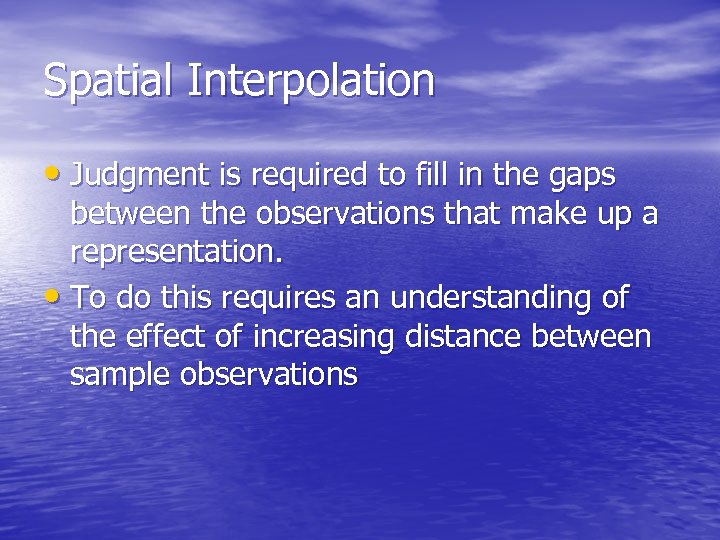 Spatial Interpolation

• Judgment is required to fill in the gaps between the observations that make up a representation.
• To do this requires an understanding of the effect of increasing distance between sample observations